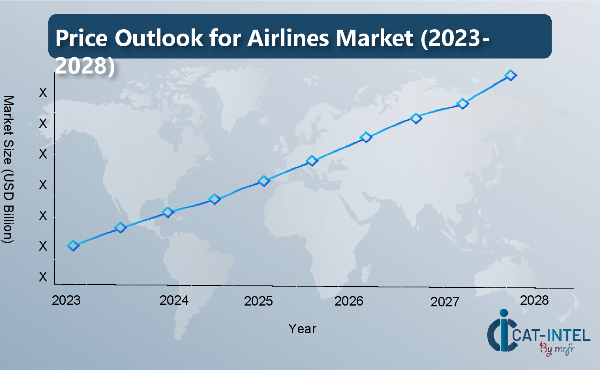 Price Outlook for Airlines Market (2023-2028)

Market Size (USD Billion)

X
X
X
X
X
X
X

2023
2024
2025
2026
2027
2028

Year

CAT-INTEL
By mrfr